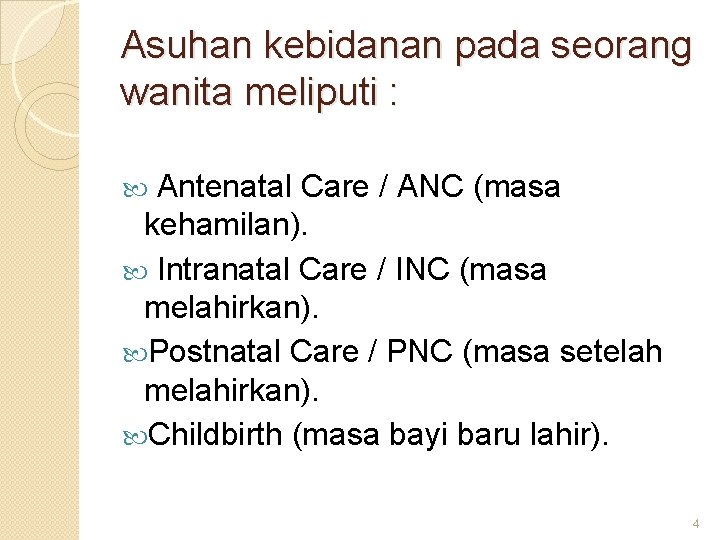 Asuhan kebidanan pada seorang wanita meliputi :

Antenatal Care / ANC (masa kehamilan).

Intranatal Care / INC (masa melahirkan).

Postnatal Care / PNC (masa setelah melahirkan).

Childbirth (masa bayi baru lahir).

4